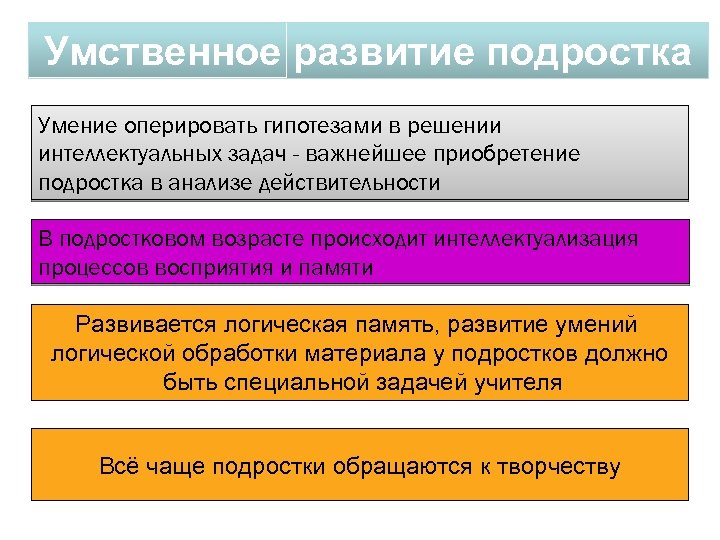 Умственное развитие подростка

Умение оперировать гипотезами в решении интеллектуальных задач - важнейшее приобретение подростка в анализе действительности

В подростковом возрасте происходит интеллектуализация процессов восприятия и памяти

Развивается логическая память, развитие умений логической обработки материала у подростков должно быть специальной задачей учителя

Всё чаще подростки обращаются к творчеству